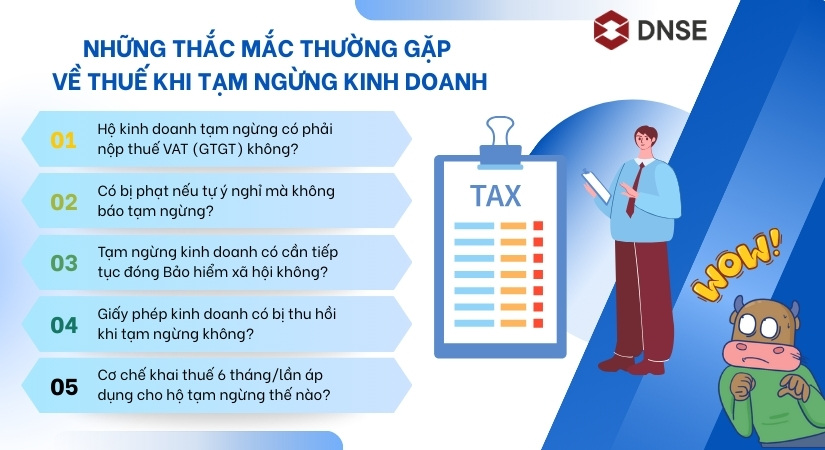 DNSE

NHỮNG THẮC MẮC THƯỜNG GẶP VỀ THUẾ KHI TẠM NGỪNG KINH DOANH

01 Hộ kinh doanh tạm ngừng có phải nộp thuế VAT (GTGT) không?

02 Có bị phạt nếu tự ý nghỉ mà không báo tạm ngừng?

03 Tạm ngừng kinh doanh có cần tiếp tục đóng Bảo hiểm xã hội không?

04 Giấy phép kinh doanh có bị thu hồi khi tạm ngừng không?

05 Cơ chế khai thuế 6 tháng/lần áp dụng cho hộ tạm ngừng thế nào?

TAX

WOW!